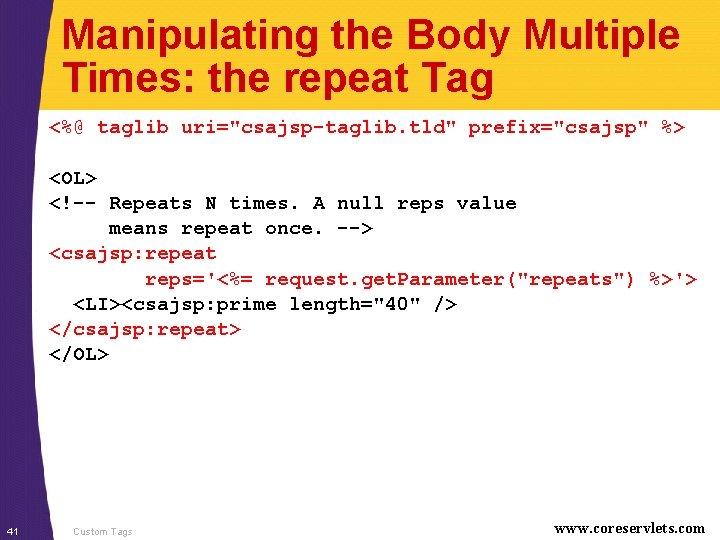 Manipulating the Body Multiple Times: the repeat Tag

<%@ taglib uri="csajsp-taglib.tld" prefix="csajsp" %>

<OL>
<!-- Repeats N times. A null reps value
     means repeat once. -->
<csajsp:repeat
        reps='<%= request.getParameter("repeats") %>'>
  <LI><csajsp:prime length="40" />
</csajsp:repeat>
</OL>

41 Custom Tags www.coreservlets.com